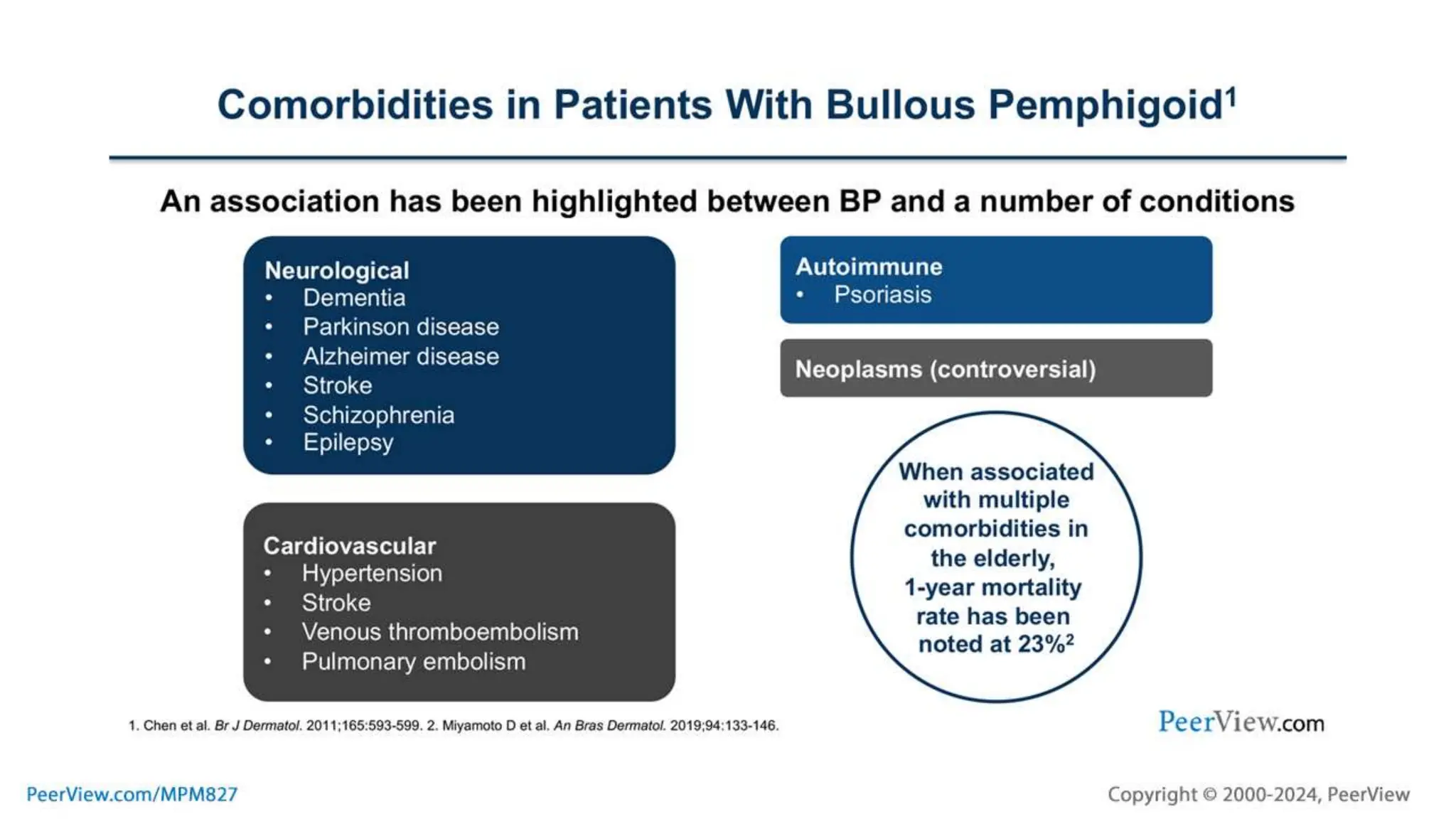 Comorbidities in Patients With Bullous Pemphigoid$^1$

An association has been highlighted between BP and a number of conditions

Neurological
• Dementia
• Parkinson disease
• Alzheimer disease
• Stroke
• Schizophrenia
• Epilepsy

Cardiovascular
• Hypertension
• Stroke
• Venous thromboembolism
• Pulmonary embolism

Autoimmune
• Psoriasis

Neoplasms (controversial)

When associated with multiple comorbidities in the elderly, 1-year mortality rate has been noted at 23%$^2$

1. Chen et al. Br J Dermatol. 2011;165:593-599. 2. Miyamoto D et al. An Bras Dermatol. 2019;94:133-146.

PeerView.com

PeerView.com/MPM827

Copyright © 2000-2024, PeerView